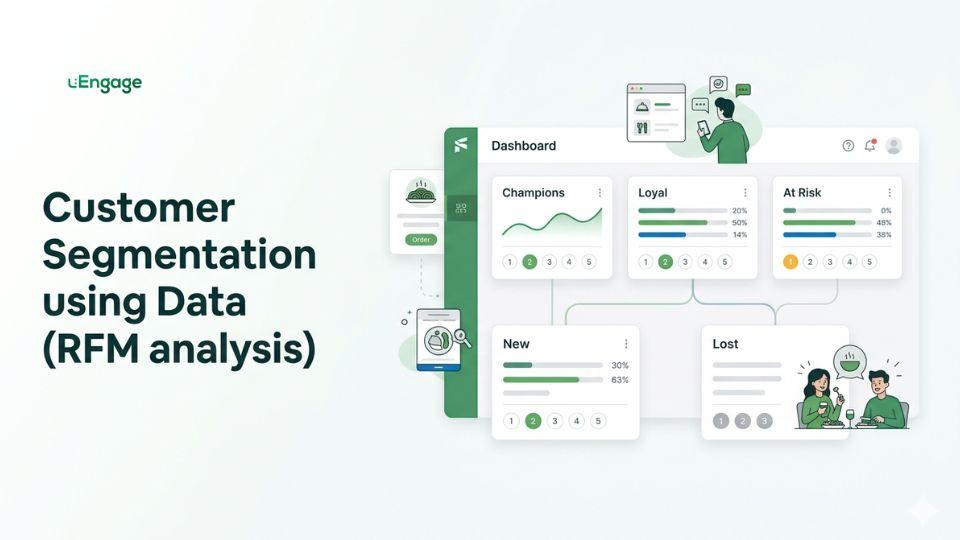 uEngage

Customer Segmentation using Data (RFM analysis)

Order

Dashboard

Champions

1 2 3 4 5

Loyal

20%
50%
14%

1 2 3 4 5

At Risk

0%
48%
38%

1 2 3 4 5

New

30%
63%

1 2 3 4 5

Lost

1 2 3